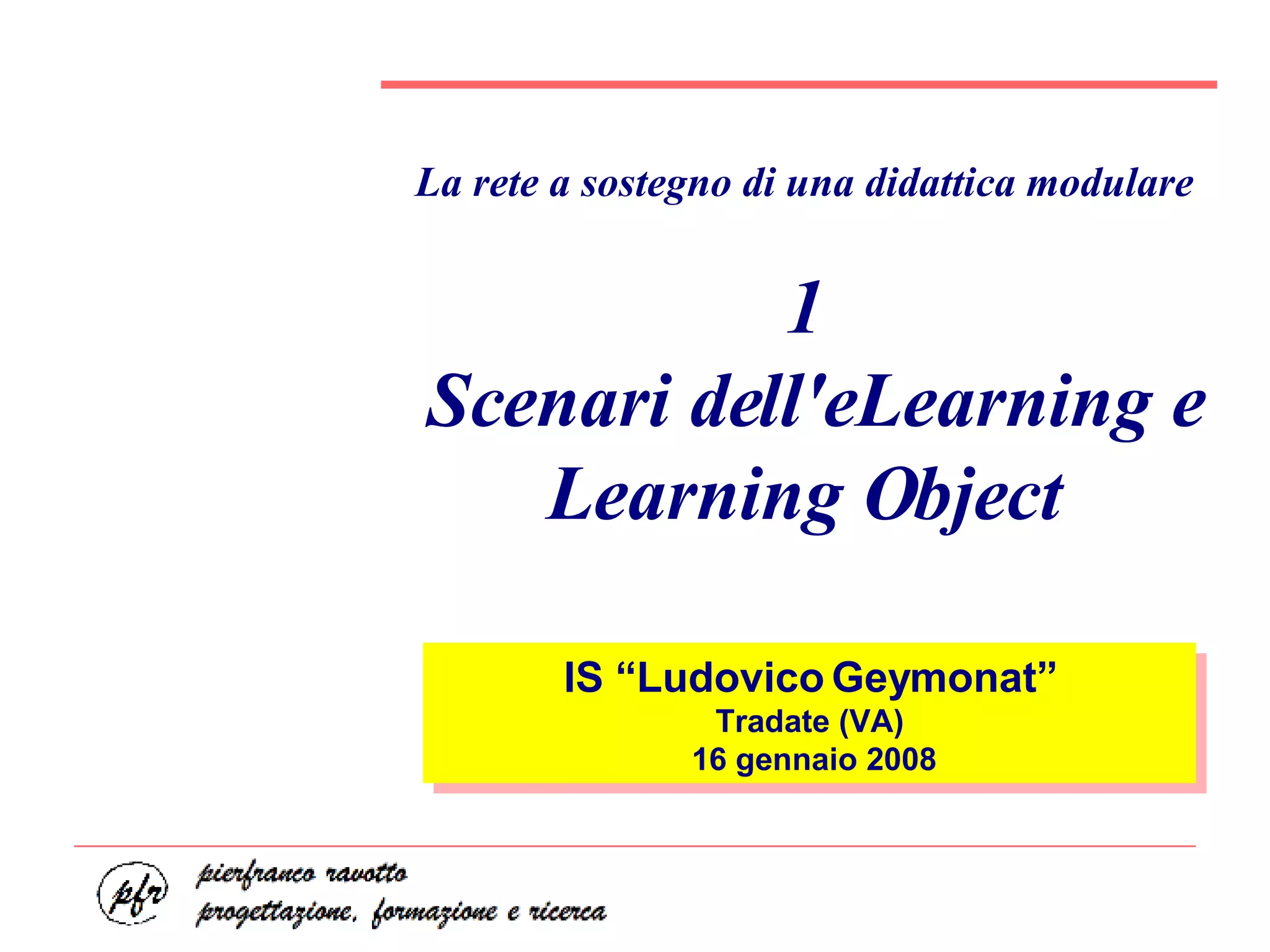 La rete a sostegno di una didattica modulare

1
Scenari dell'eLearning e Learning Object

IS “Ludovico Geymonat”
Tradate (VA)
16 gennaio 2008

pfr

pierfranco ravotto
progettazione, formazione e ricerca